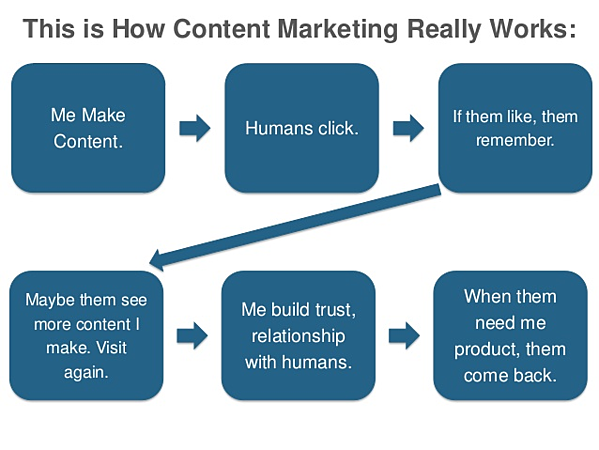 This is How Content Marketing Really Works:

Me Make Content.

Humans click.

If them like, them remember.

Maybe them see more content I make. Visit again.

Me build trust, relationship with humans.

When them need me product, them come back.